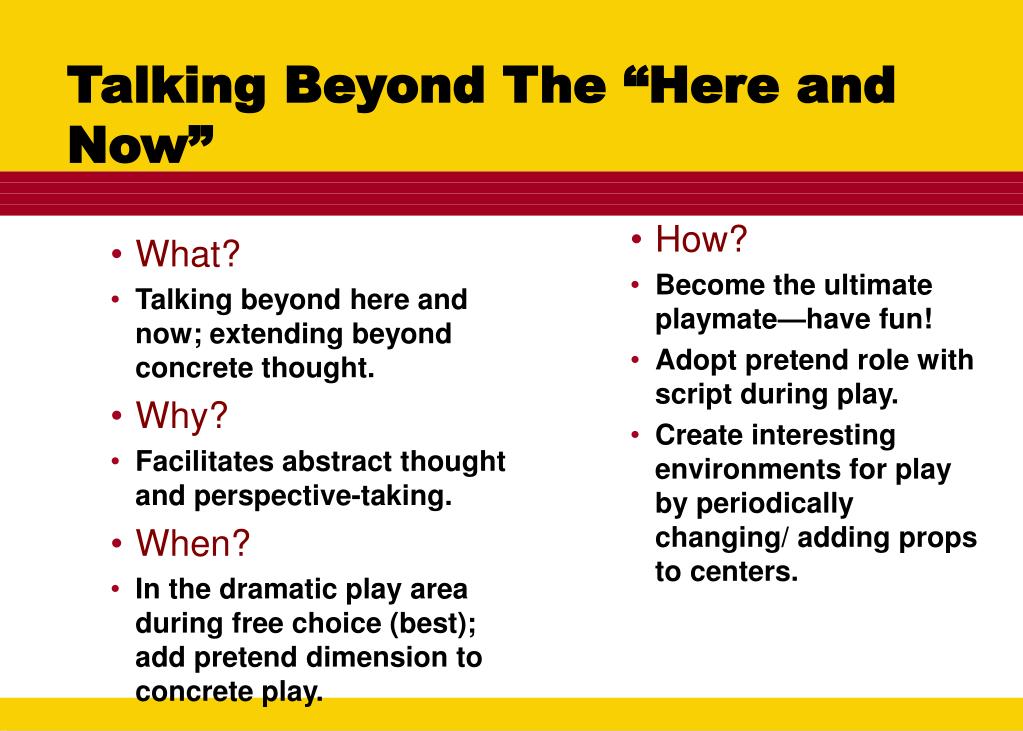 Talking Beyond The “Here and Now”

• What?
• Talking beyond here and now; extending beyond concrete thought.
• Why?
• Facilitates abstract thought and perspective-taking.
• When?
• In the dramatic play area during free choice (best); add pretend dimension to concrete play.

• How?
• Become the ultimate playmate—have fun!
• Adopt pretend role with script during play.
• Create interesting environments for play by periodically changing/ adding props to centers.